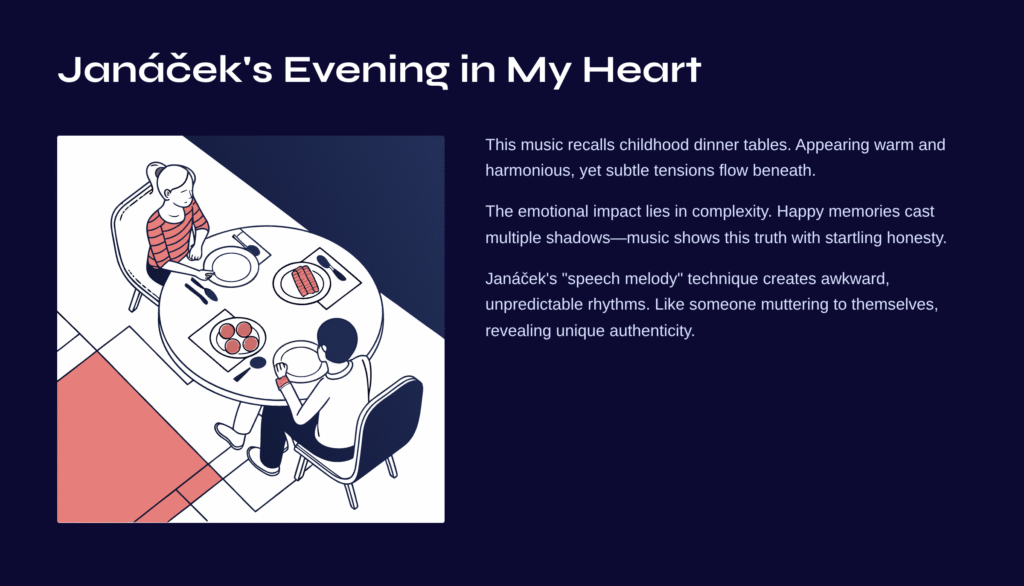 Janáček's Evening in My Heart

This music recalls childhood dinner tables. Appearing warm and harmonious, yet subtle tensions flow beneath.

The emotional impact lies in complexity. Happy memories cast multiple shadows—music shows this truth with startling honesty.

Janáček's "speech melody" technique creates awkward, unpredictable rhythms. Like someone muttering to themselves, revealing unique authenticity.